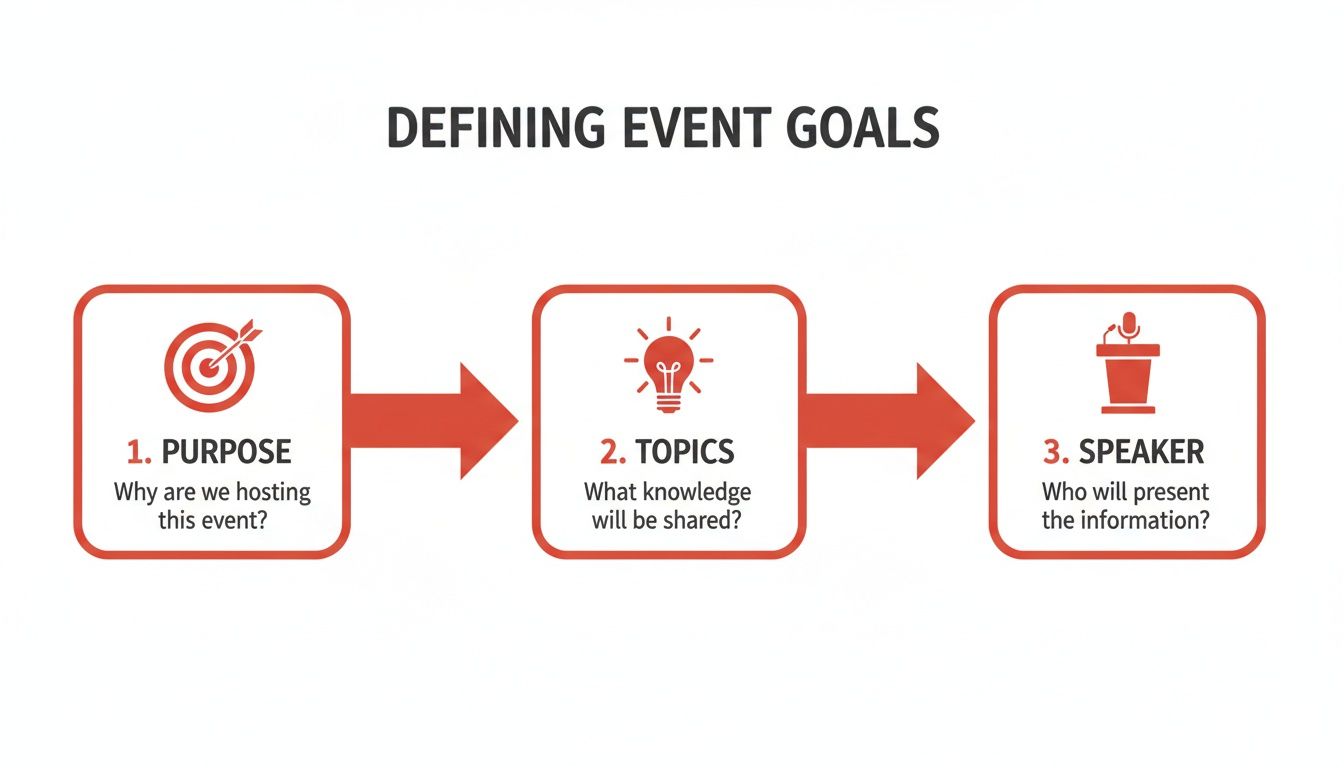 DEFINING EVENT GOALS

1. PURPOSE
Why are we hosting this event?

2. TOPICS
What knowledge will be shared?

3. SPEAKER
Who will present the information?